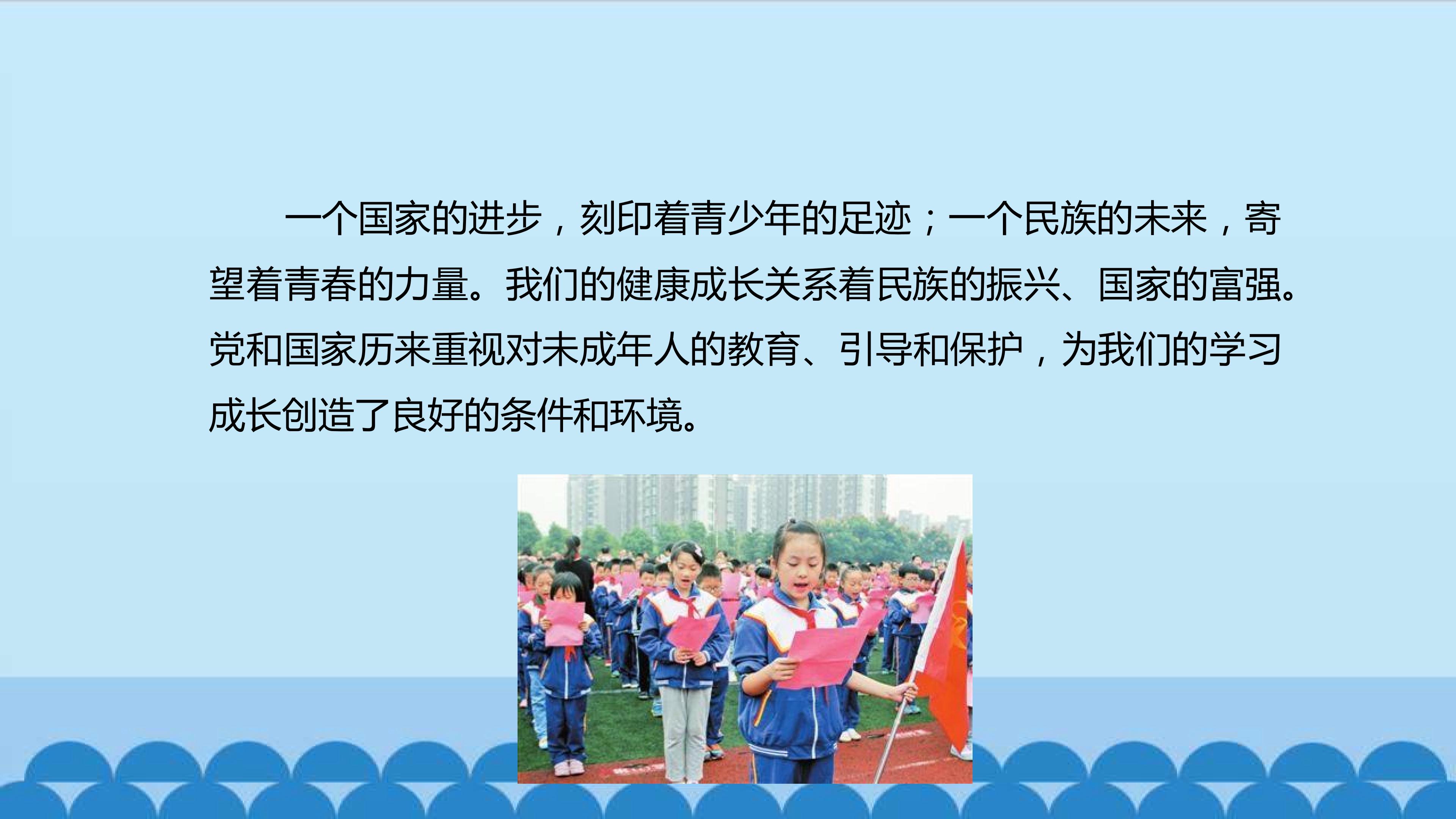 一个国家的进步，刻印着青少年的足迹；一个民族的未来，寄望着青春的力量。我们的健康成长关系着民族的振兴、国家的富强。党和国家历来重视对未成年人的教育、引导和保护，为我们的学习成长创造了良好的条件和环境。